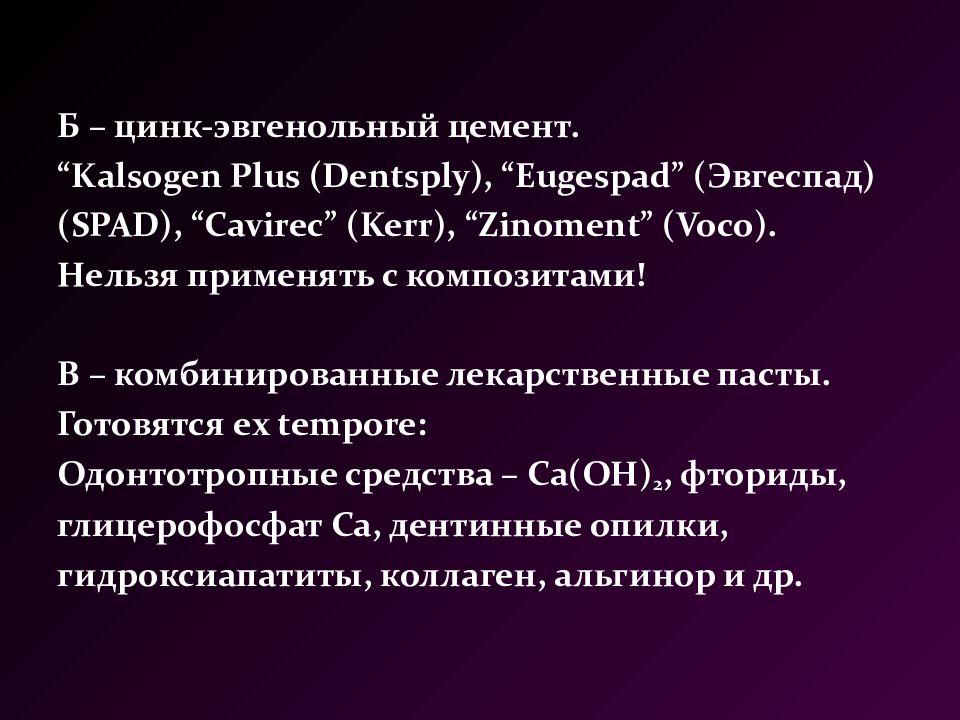 Б – цинк-эвгенольный цемент.
“Kalsogen Plus (Dentsply), “Eugespad” (Эвгеспад) (SPAD), “Cavirec” (Kerr), “Zinoment” (Voco).
Нельзя применять с композитами!

В – комбинированные лекарственные пасты.
Готовятся ex tempore:
Одонтотропные средства – $Ca(OH)_2$, фториды, глицерофосфат Ca, дентинные опилки, гидроксиапатиты, коллаген, альгинор и др.